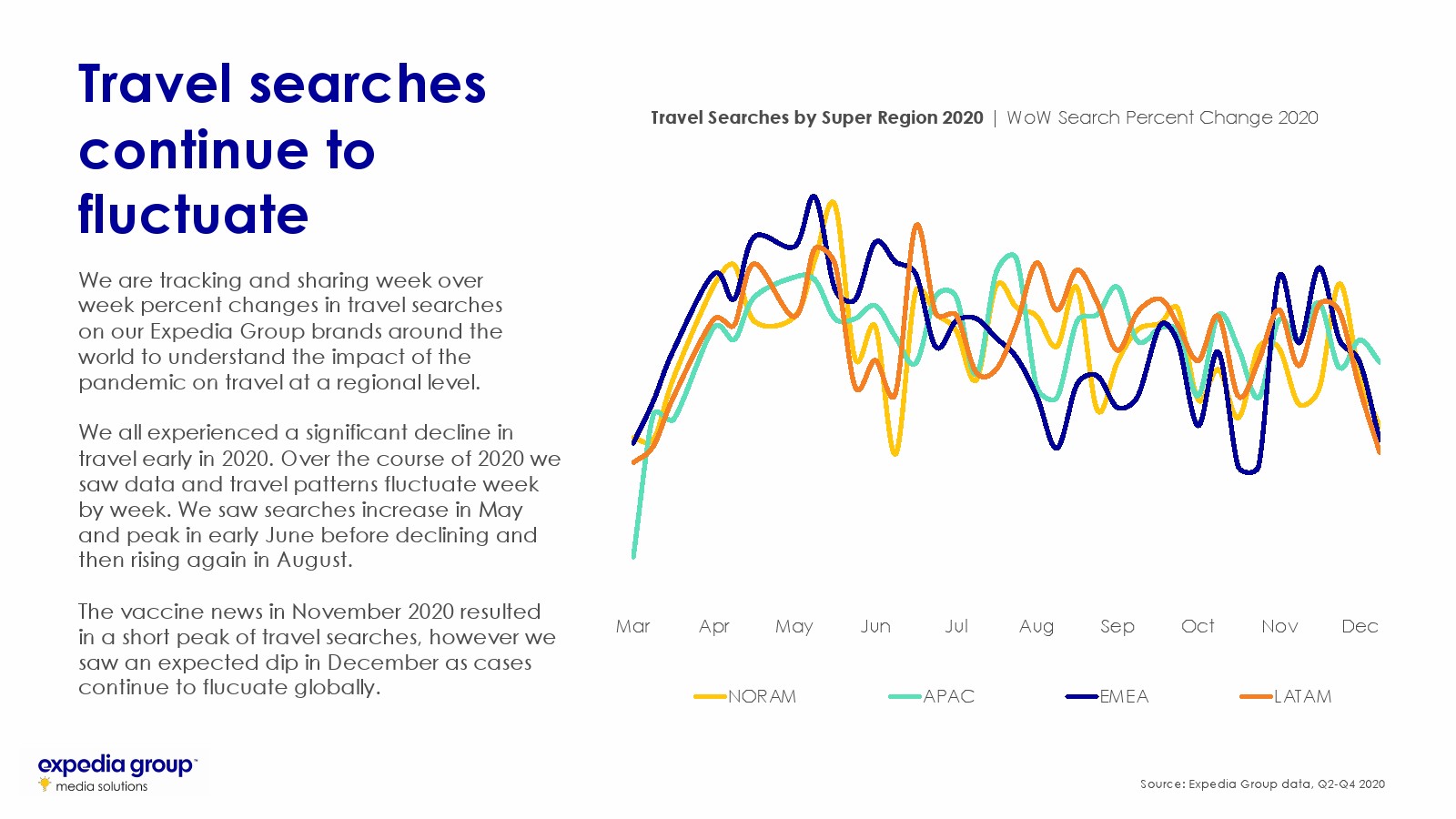 Travel searches continue to fluctuate

We are tracking and sharing week over week percent changes in travel searches on our Expedia Group brands around the world to understand the impact of the pandemic on travel at a regional level.

We all experienced a significant decline in travel early in 2020. Over the course of 2020 we saw data and travel patterns fluctuate week by week. We saw searches increase in May and peak in early June before declining and then rising again in August.

The vaccine news in November 2020 resulted in a short peak of travel searches, however we saw an expected dip in December as cases continue to flucuate globally.

Travel Searches by Super Region 2020 | WoW Search Percent Change 2020

Mar Apr May Jun Jul Aug Sep Oct Nov Dec

NORAM APAC EMEA LATAM

expedia group media solutions

Source: Expedia Group data, Q2-Q4 2020